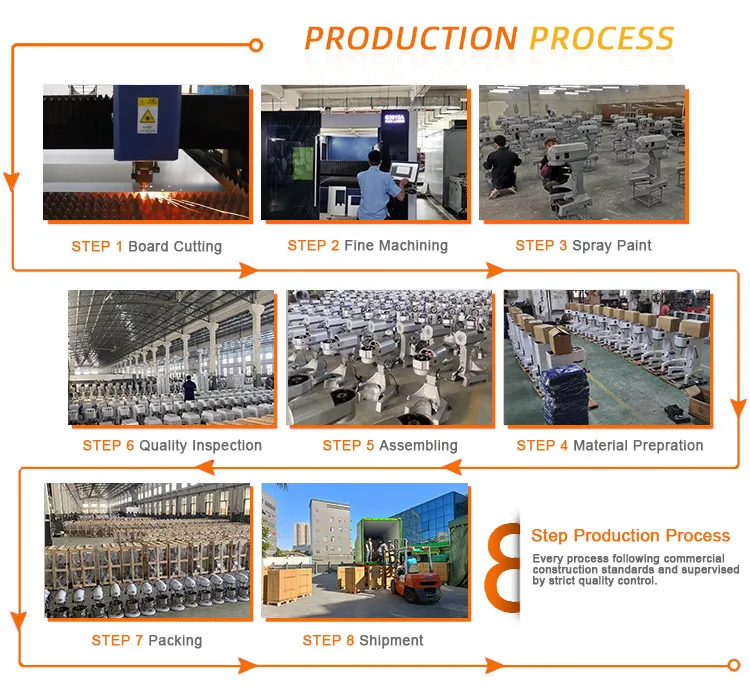 PRODUCTION PROCESS

STEP 1 Board Cutting

STEP 2 Fine Machining

STEP 3 Spray Paint

STEP 6 Quality Inspection

STEP 5 Assembling

STEP 4 Material Prepration

STEP 7 Packing

STEP 8 Shipment

8 Step Production Process

Every process following commercial construction standards and supervised by strict quality control.